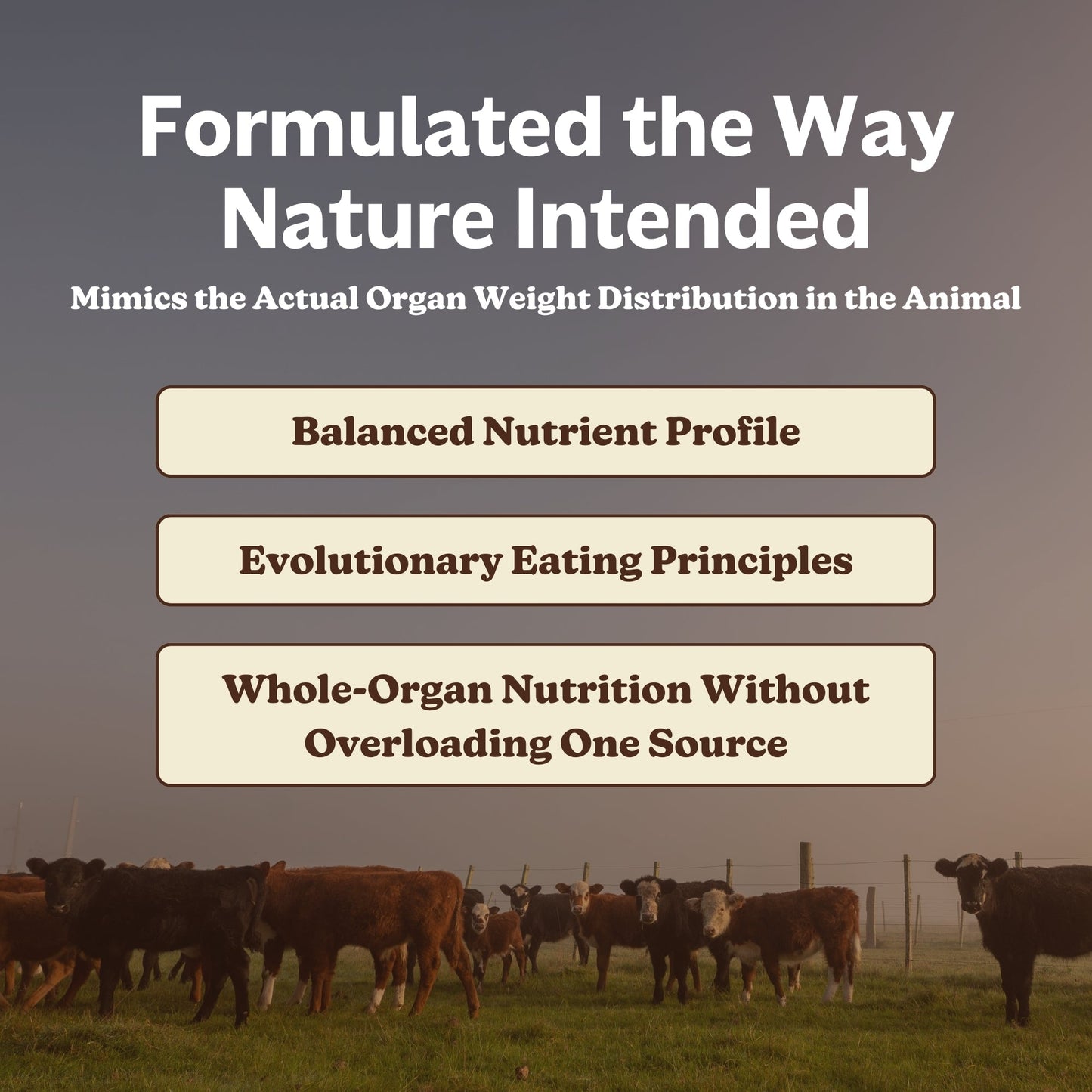 Formulated the Way Nature Intended

Mimics the Actual Organ Weight Distribution in the Animal

Balanced Nutrient Profile

Evolutionary Eating Principles

Whole-Organ Nutrition Without Overloading One Source